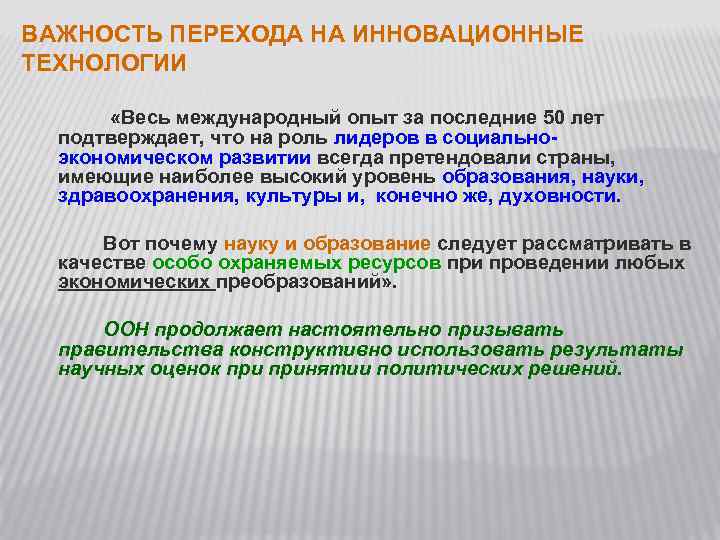 ВАЖНОСТЬ ПЕРЕХОДА НА ИННОВАЦИОННЫЕ ТЕХНОЛОГИИ

«Весь международный опыт за последние 50 лет подтверждает, что на роль лидеров в социально-экономическом развитии всегда претендовали страны, имеющие наиболее высокий уровень образования, науки, здравоохранения, культуры и, конечно же, духовности.

Вот почему науку и образование следует рассматривать в качестве особо охраняемых ресурсов при проведении любых экономических преобразований».

ООН продолжает настоятельно призывать правительства конструктивно использовать результаты научных оценок при принятии политических решений.